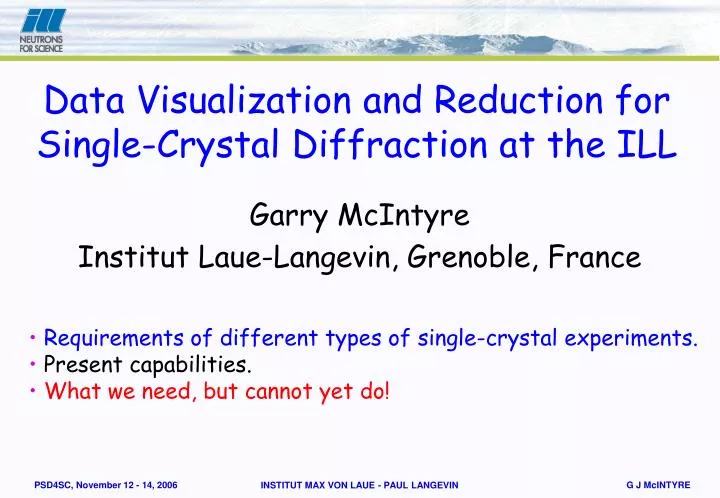 ILL
NEUTRONS FOR SCIENCE

Data Visualization and Reduction for Single-Crystal Diffraction at the ILL

Garry McIntyre
Institut Laue-Langevin, Grenoble, France

• Requirements of different types of single-crystal experiments.
• Present capabilities.
• What we need, but cannot yet do!

PSD4SC, November 12 - 14, 2006
INSTITUT MAX VON LAUE - PAUL LANGEVIN
G J McINTYRE